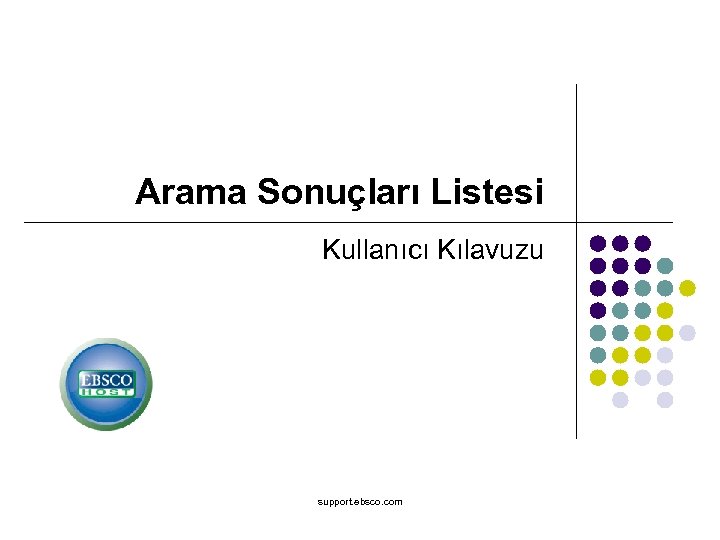 Arama Sonuçları Listesi

Kullanıcı Kılavuzu

EBSCO HOST

support.ebsco.com